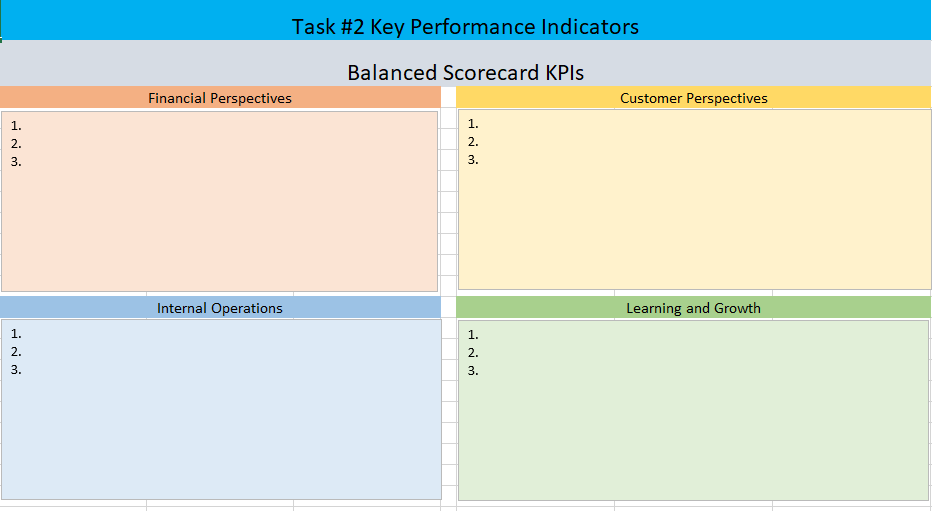 Task #2 Key Performance Indicators

Balanced Scorecard KPIs

Financial Perspectives

1.
2.
3.

Customer Perspectives

1.
2.
3.

Internal Operations

1.
2.
3.

Learning and Growth

1.
2.
3.